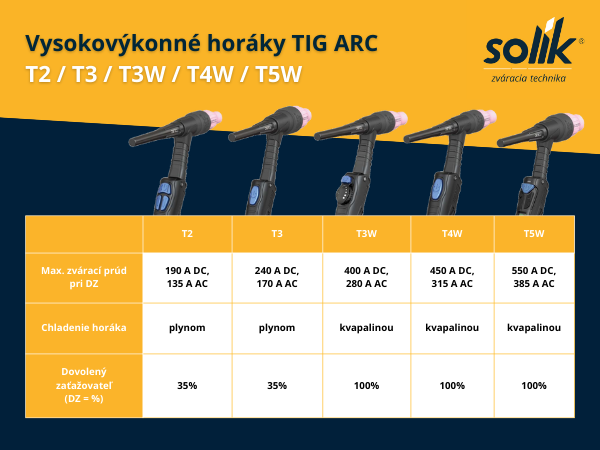 Vysokovýkonné horáky TIG ARC
T2 / T3 / T3W / T4W / T5W

solík®
zváracia technika

| | T2 | T3 | T3W | T4W | T5W |
|---|---|---|---|---|---|
| Max. zvárací prúd pri DZ | 190 A DC, 135 A AC | 240 A DC, 170 A AC | 400 A DC, 280 A AC | 450 A DC, 315 A AC | 550 A DC, 385 A AC |
| Chladenie horáka | plynom | plynom | kvapalinou | kvapalinou | kvapalinou |
| Dovolený zaťažovateľ (DZ = %) | 35% | 35% | 100% | 100% | 100% |